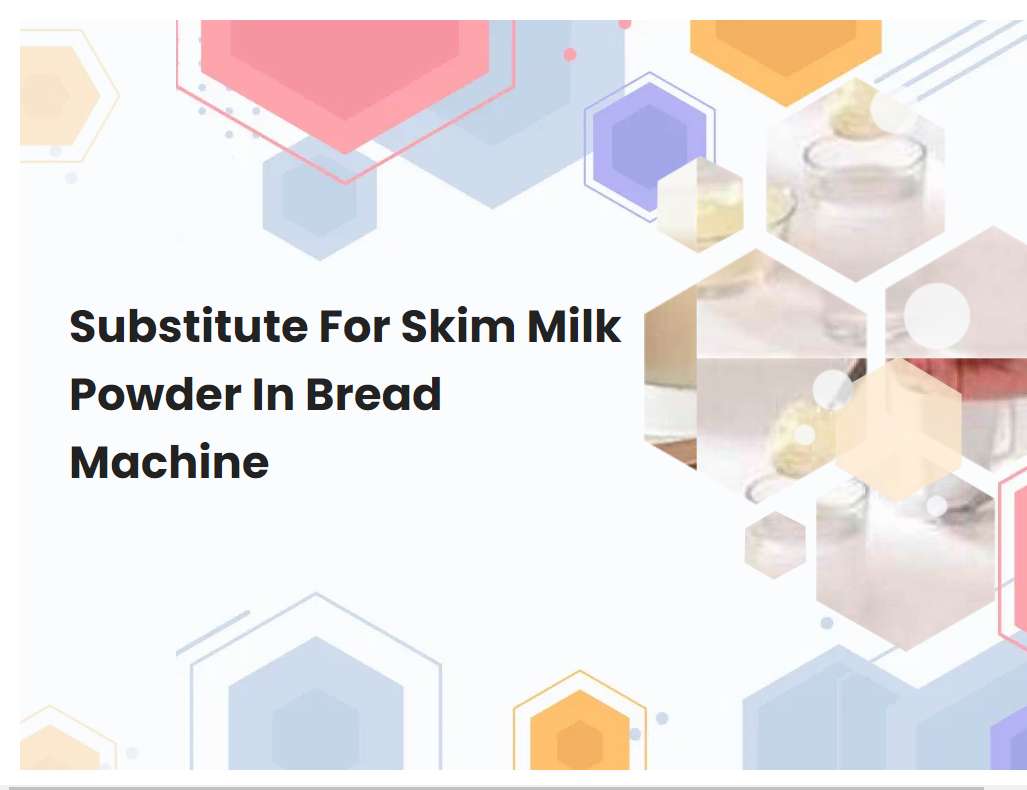 Substitute For Skim Milk Powder In Bread Machine